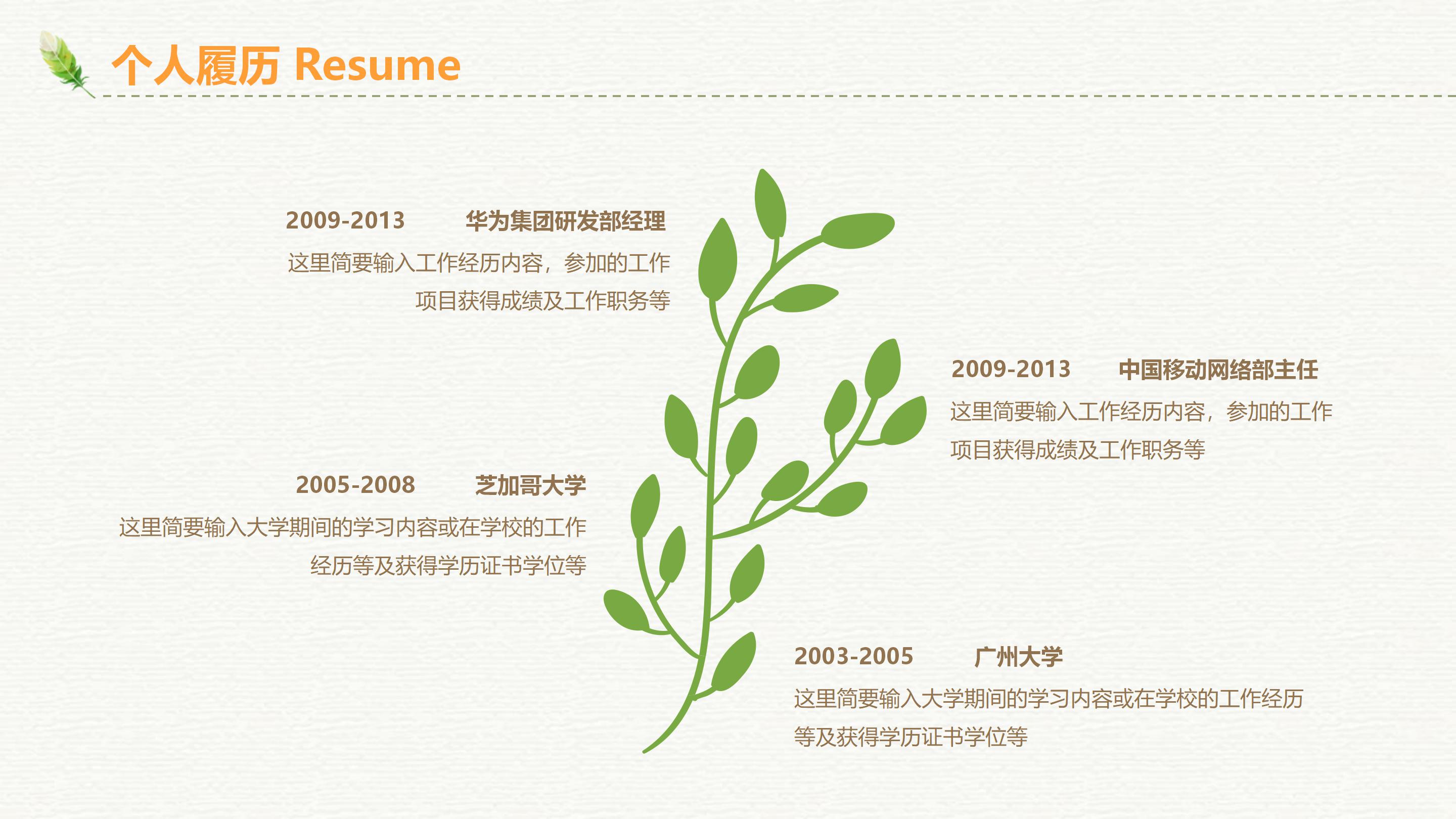 个人履历 Resume

2009-2013 华为集团研发部经理

这里简要输入工作经历内容，参加的工作项目获得成绩及工作职务等

2009-2013 中国移动网络部主任

这里简要输入工作经历内容，参加的工作项目获得成绩及工作职务等

2005-2008 芝加哥大学

这里简要输入大学期间的学习内容或在学校的工作经历等及获得学历证书学位等

2003-2005 广州大学

这里简要输入大学期间的学习内容或在学校的工作经历等及获得学历证书学位等